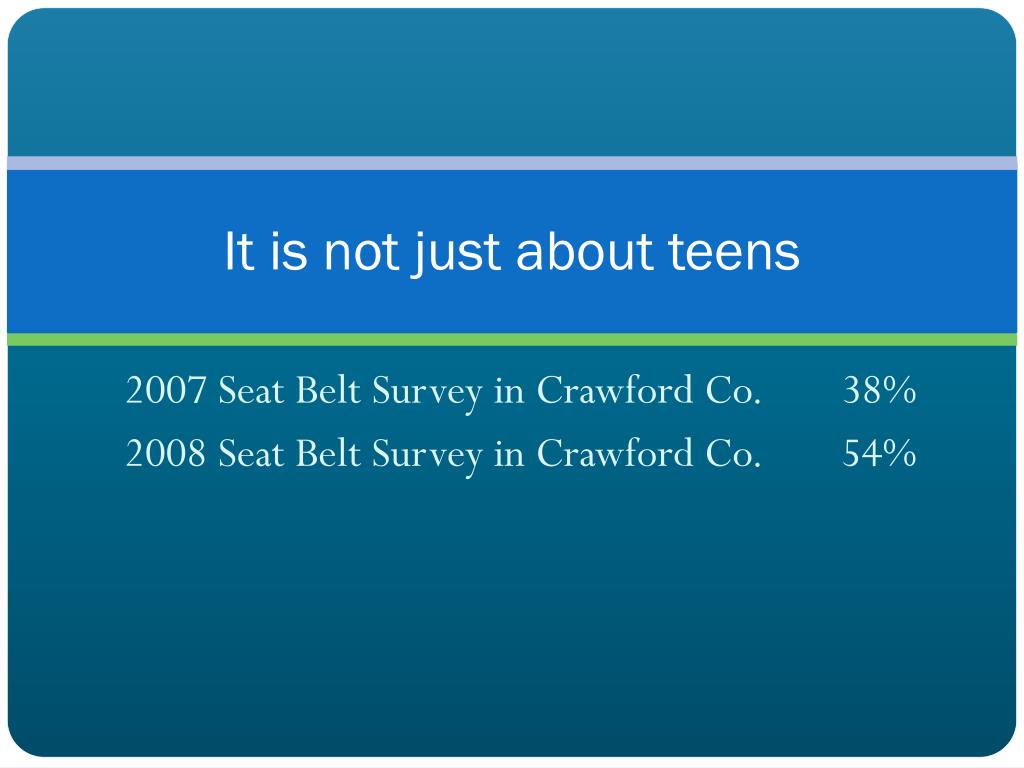 It is not just about teens

2007 Seat Belt Survey in Crawford Co. 38%

2008 Seat Belt Survey in Crawford Co. 54%